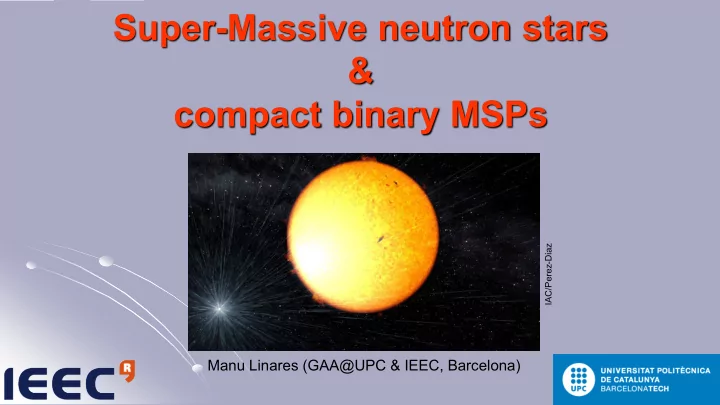 Super-Massive neutron stars
&
compact binary MSPs

IAC/Perez-Diaz

Manu Linares (GAA@UPC & IEEC, Barcelona)

IEEC

UPC

UNIVERSITAT POLITÈCNICA DE CATALUNYA
BARCELONATECH